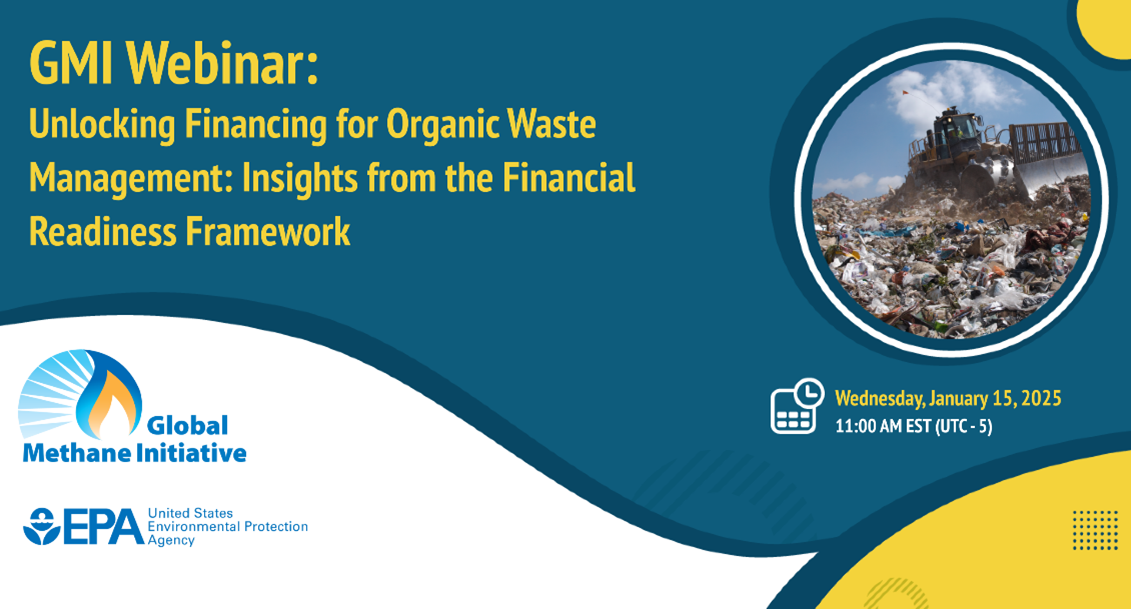 GMI Webinar:
Unlocking Financing for Organic Waste Management: Insights from the Financial Readiness Framework

Global Methane Initiative

EPA United States Environmental Protection Agency

Wednesday, January 15, 2025
11:00 AM EST (UTC - 5)